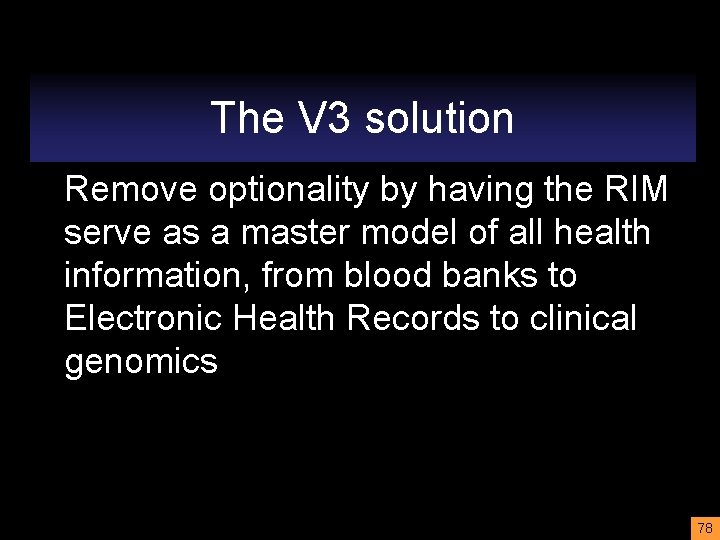 The V3 solution

Remove optionality by having the RIM serve as a master model of all health information, from blood banks to Electronic Health Records to clinical genomics

78